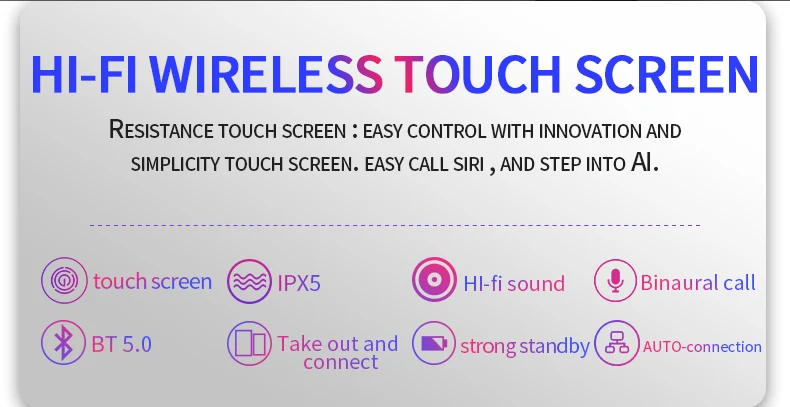 HI-FI WIRELESS TOUCH SCREEN

RESISTANCE TOUCH SCREEN : EASY CONTROL WITH INNOVATION AND SIMPLICITY TOUCH SCREEN. EASY CALL SIRI , AND STEP INTO AI.

touch screen
IPX5
HI-fi sound
Binaural call
BT 5.0
Take out and connect
strong standby
AUTO-connection